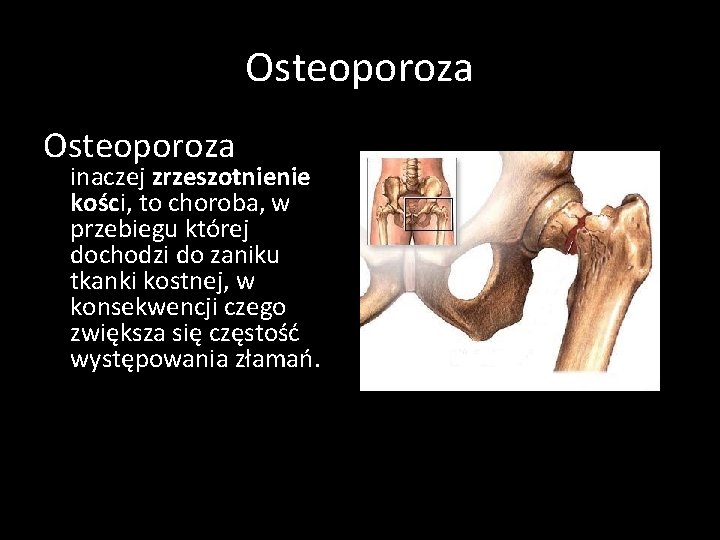 Osteoporoza

Osteoporoza

inaczej zrzeszotnienie kości, to choroba, w przebiegu której dochodzi do zaniku tkanki kostnej, w konsekwencji czego zwiększa się częstość występowania złamań.